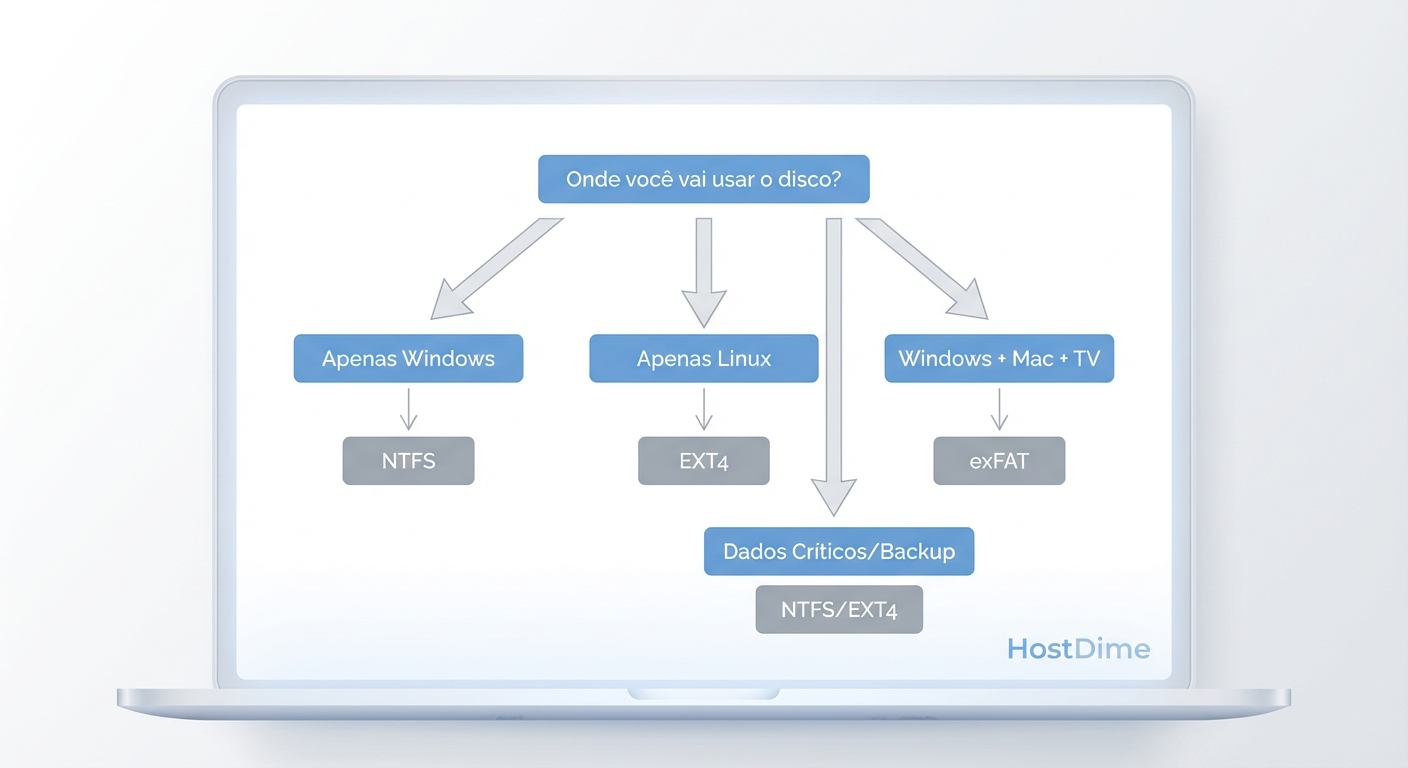 Onde você vai usar o disco?

Apenas Windows

NTFS

Apenas Linux

EXT4

Windows + Mac + TV

exFAT

Dados Críticos/Backup

NTFS/EXT4

HostDime